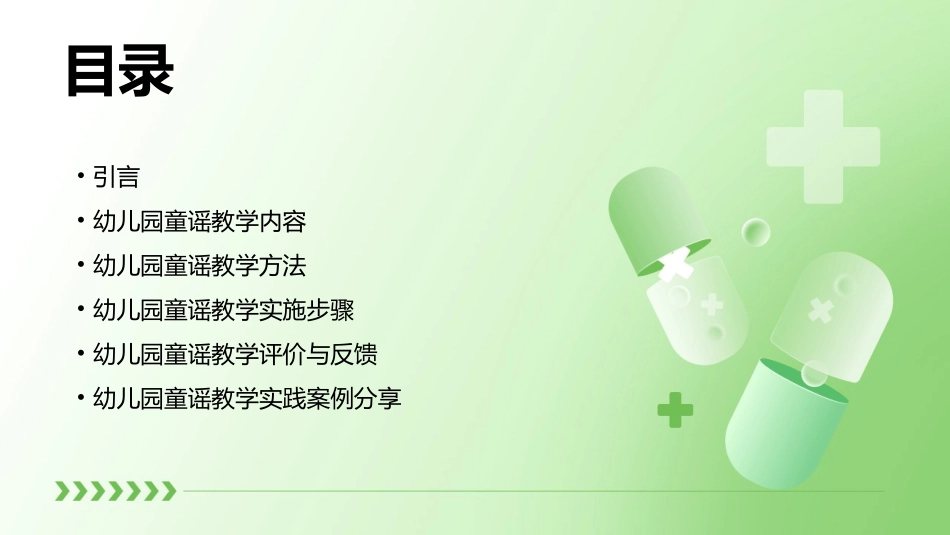 目录

• 引言
• 幼儿园童谣教学内容
• 幼儿园童谣教学方法
• 幼儿园童谣教学实施步骤
• 幼儿园童谣教学评价与反馈
• 幼儿园童谣教学实践案例分享